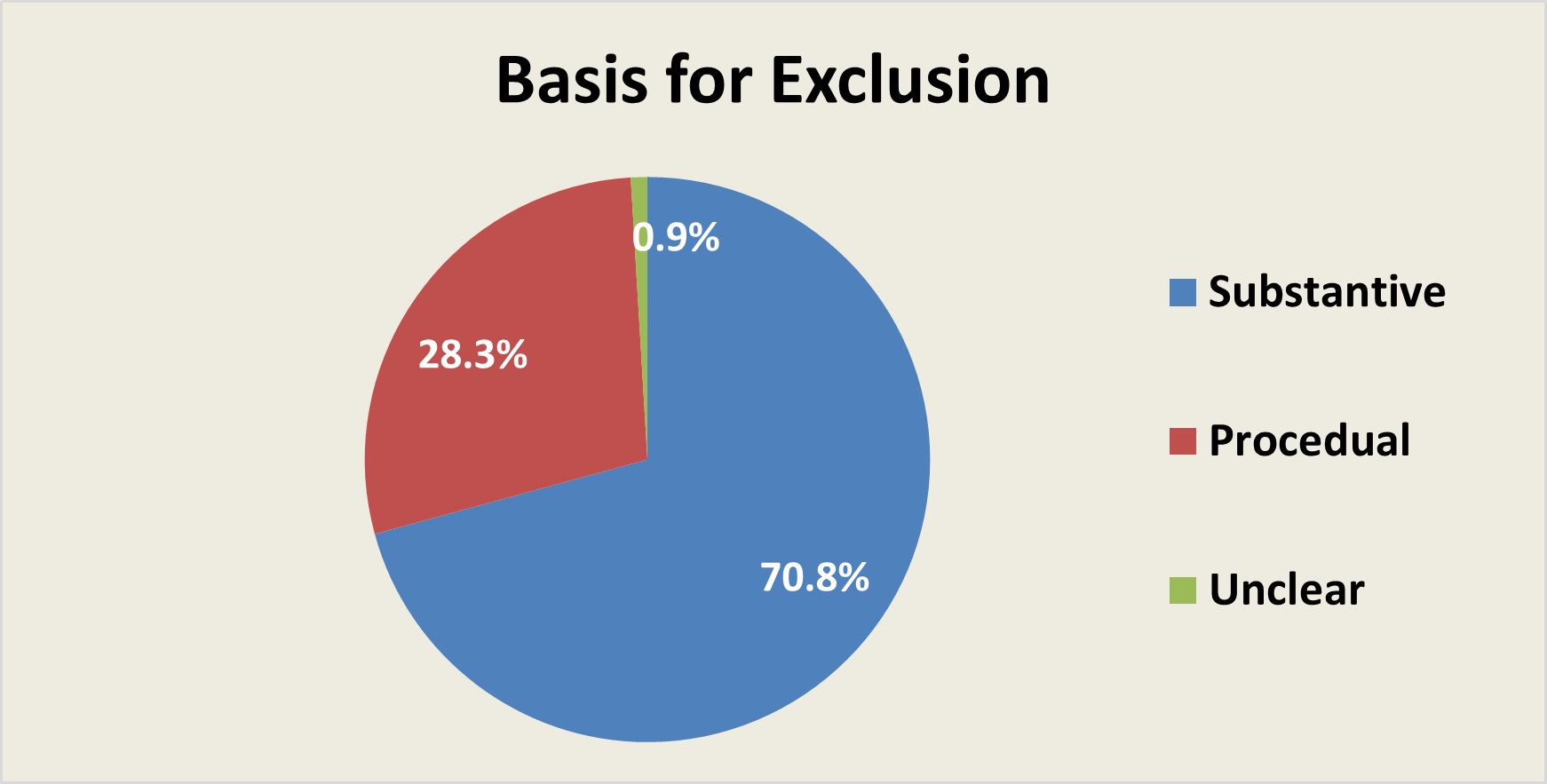 Basis for Exclusion

0.9%

28.3%

70.8%

Substantive

Procedual

Unclear